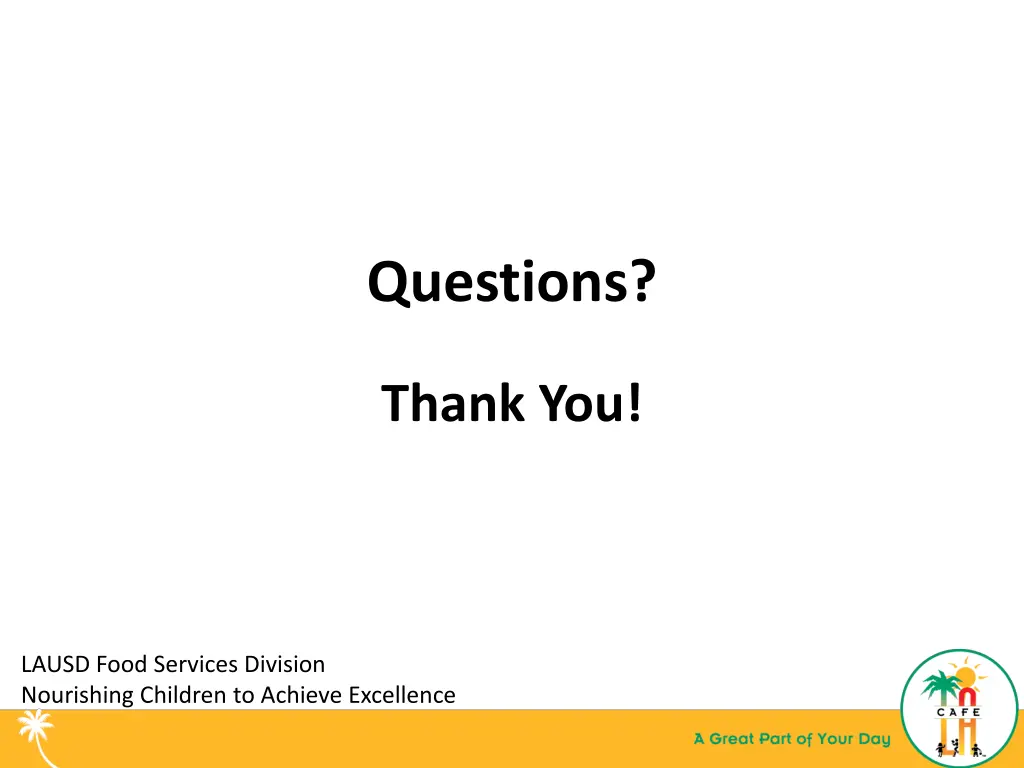 Questions?

Thank You!

LAUSD Food Services Division
Nourishing Children to Achieve Excellence

A Great Part of Your Day

CAFE